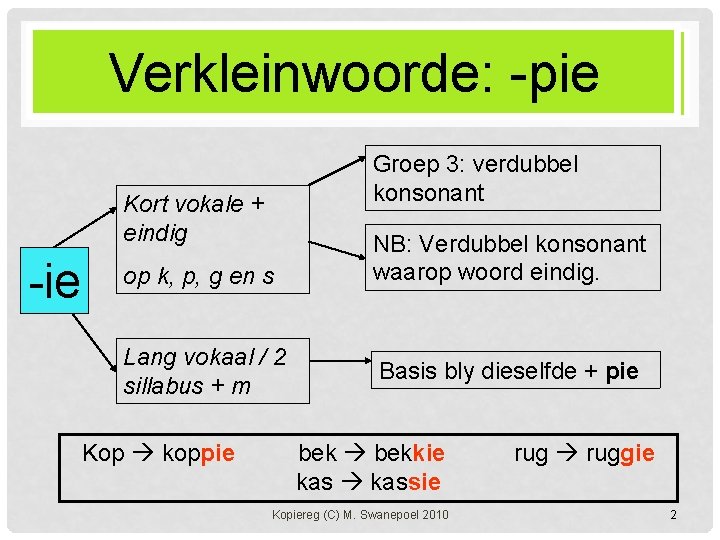 Verkleinwoorde: -pie

-ie

Kort vokale + eindig

op k, p, g en s

Groep 3: verdubbel konsonant

NB: Verdubbel konsonant waarop woord eindig.

Lang vokaal / 2 sillabus + m

Basis bly dieselfde + pie

Kop → koppie bek → bekkie rug → ruggie
kas → kassie

Kopiereg (C) M. Swanepoel 2010

2